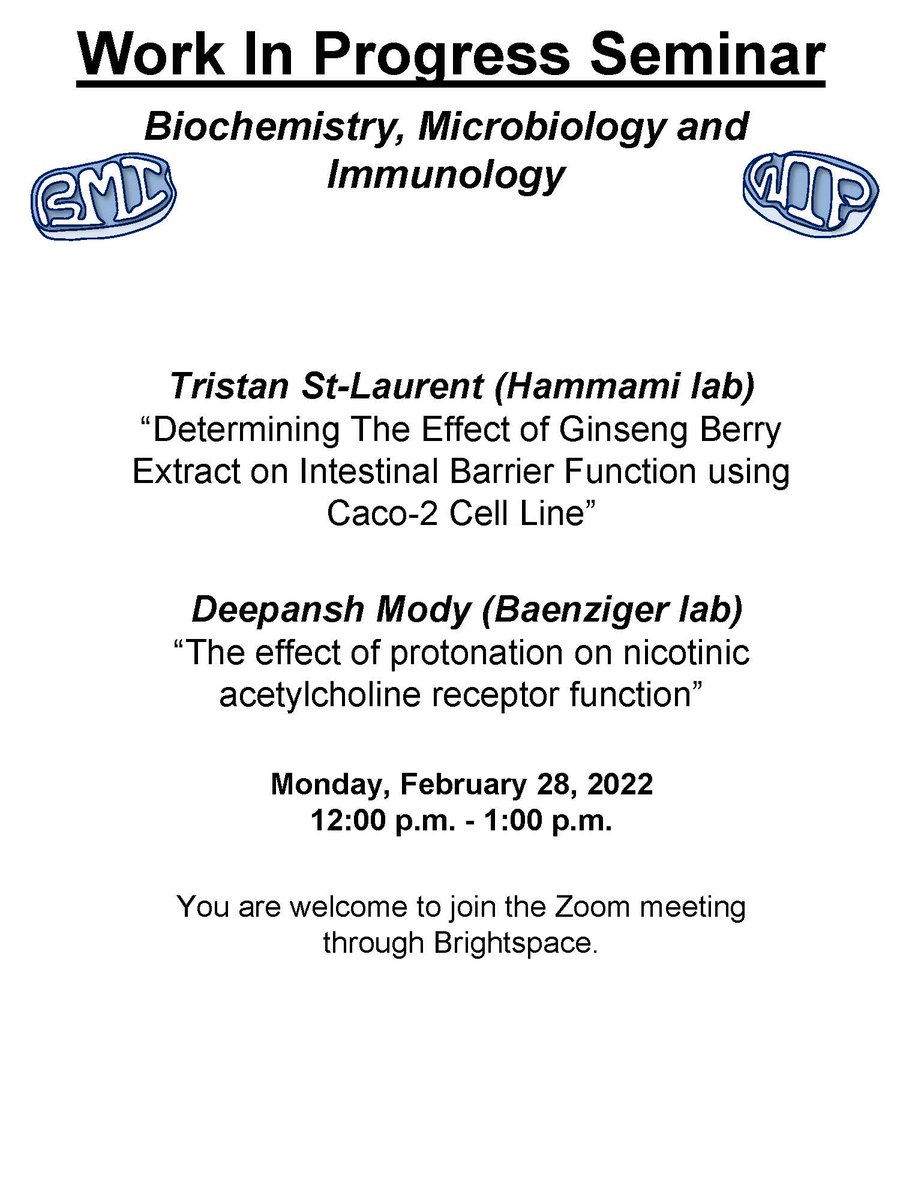 Work In Progress Seminar

Biochemistry, Microbiology and Immunology

BMI

WIP

Tristan St-Laurent (Hammami lab)
“Determining The Effect of Ginseng Berry Extract on Intestinal Barrier Function using Caco-2 Cell Line”

Deepansh Mody (Baenziger lab)
“The effect of protonation on nicotinic acetylcholine receptor function”

Monday, February 28, 2022
12:00 p.m. - 1:00 p.m.

You are welcome to join the Zoom meeting through Brightspace.